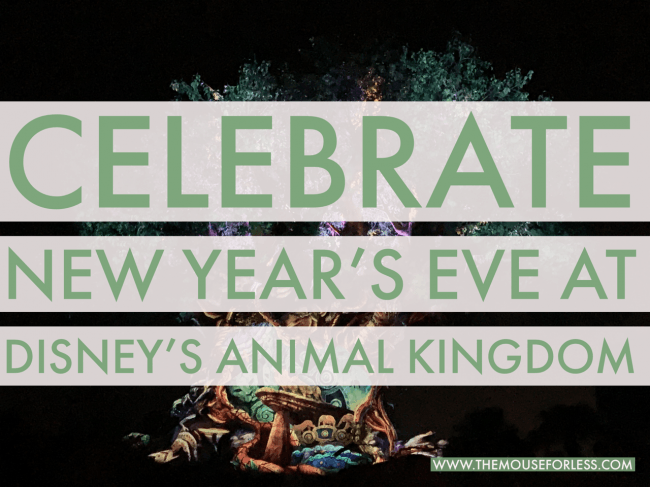 CELEBRATE
NEW YEAR'S EVE AT
DISNEY'S ANIMAL KINGDOM

WWW.THEMOUSEFORLESS.COM